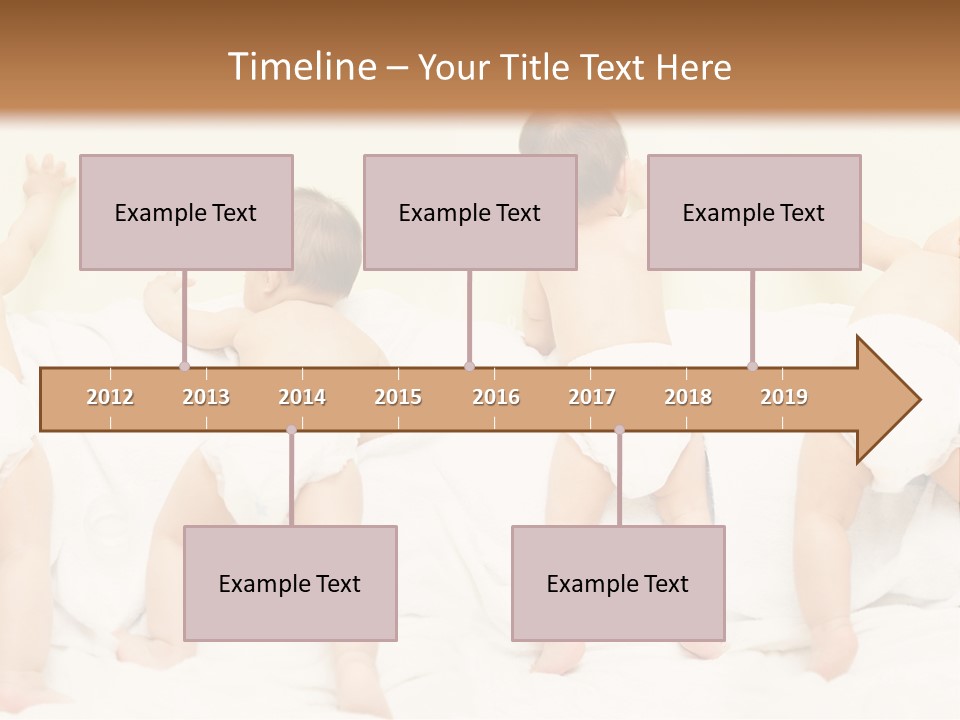 Timeline – Your Title Text Here

Example Text

Example Text

Example Text

2012 2013 2014 2015 2016 2017 2018 2019

Example Text

Example Text